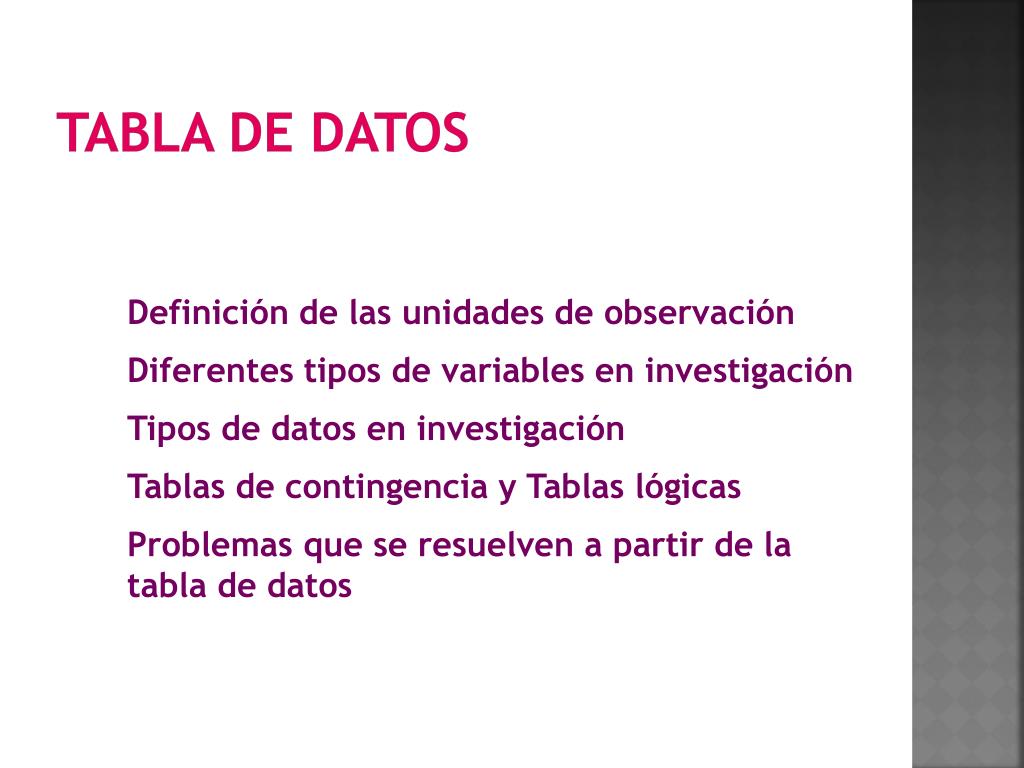 TABLA DE DATOS

Definición de las unidades de observación

Diferentes tipos de variables en investigación

Tipos de datos en investigación

Tablas de contingencia y Tablas lógicas

Problemas que se resuelven a partir de la tabla de datos